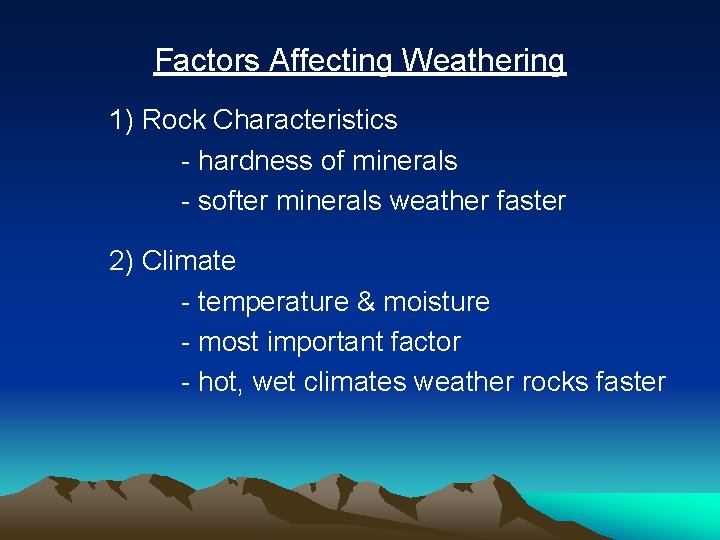 Factors Affecting Weathering

1) Rock Characteristics
- hardness of minerals
- softer minerals weather faster

2) Climate
- temperature & moisture
- most important factor
- hot, wet climates weather rocks faster